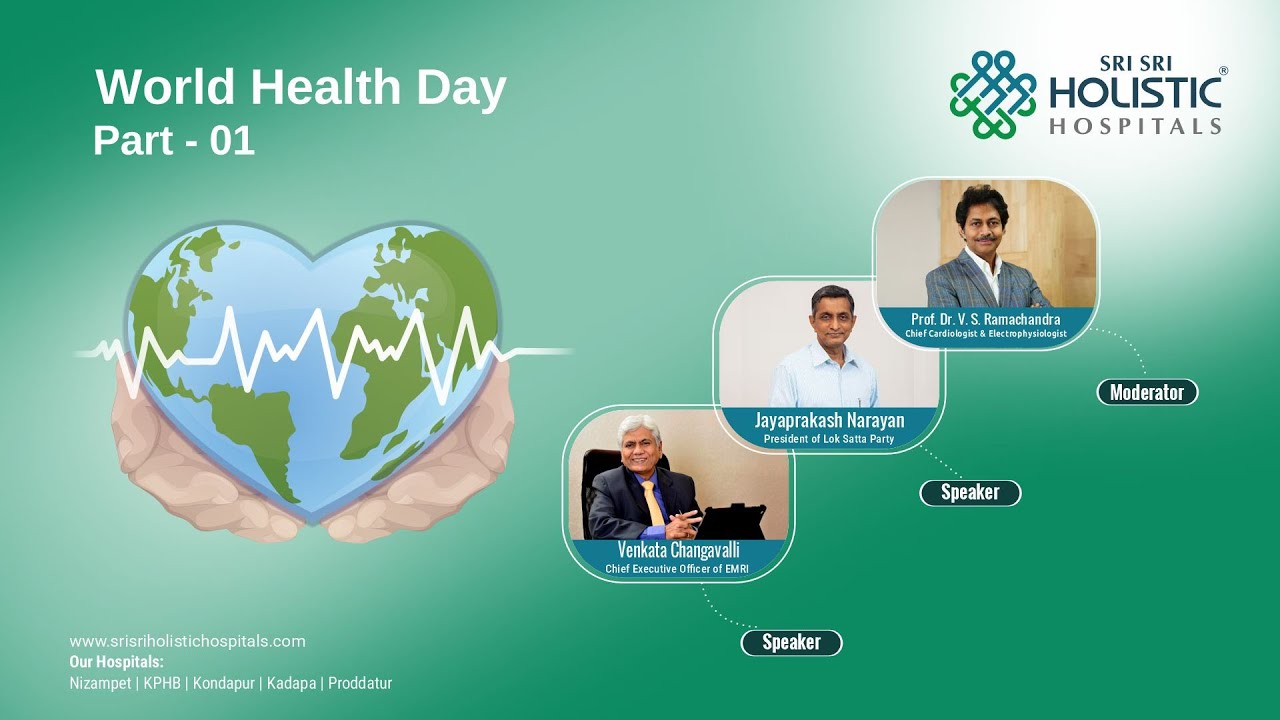 World Health Day
Part - 01

SRI SRI HOLISTIC® HOSPITALS

Prof. Dr. V. S. Ramachandra
Chief Cardiologist & Electrophysiologist

Moderator

Jayaprakash Narayan
President of Lok Satta Party

Speaker

Venkata Changavalli
Chief Executive Officer of EMRI

Speaker

www.srisriholistichospitals.com
Our Hospitals:
Nizampet | KPHB | Kondapur | Kadapa | Proddatur